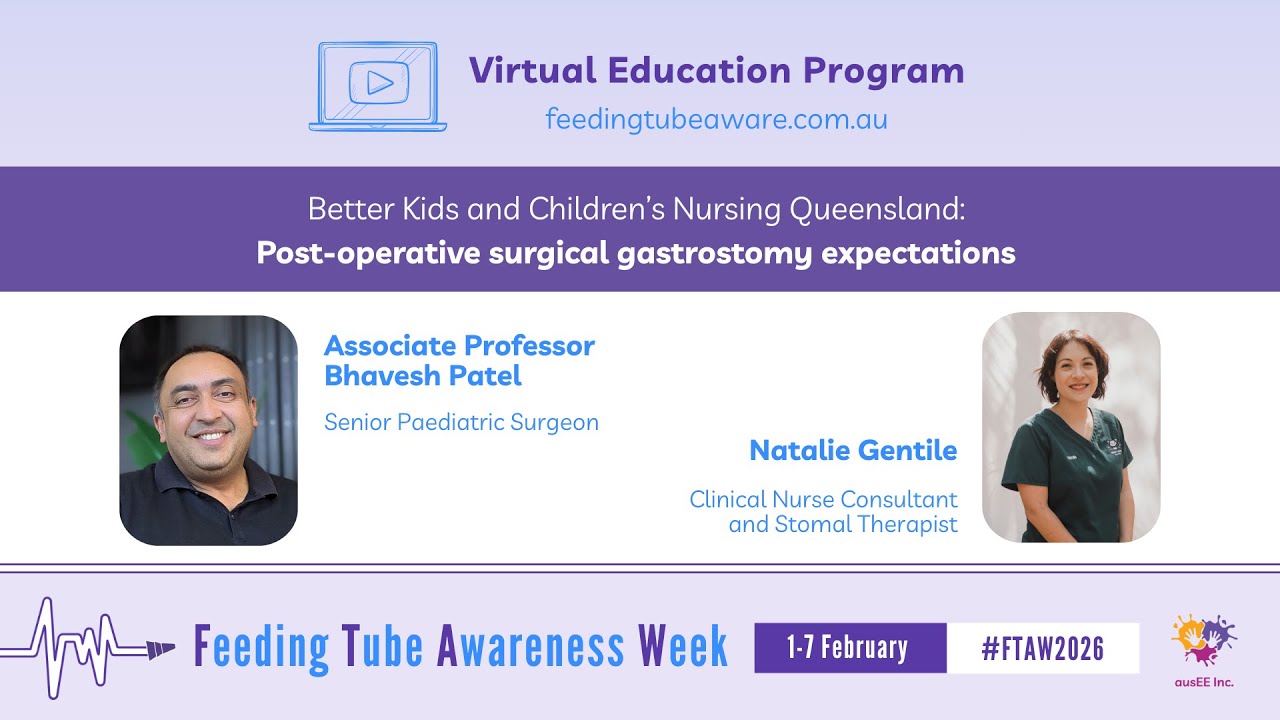 Virtual Education Program
feedingtubeaware.com.au

Better Kids and Children's Nursing Queensland:
Post-operative surgical gastrostomy expectations

Associate Professor Bhavesh Patel

Senior Paediatric Surgeon

Natalie Gentile

Clinical Nurse Consultant and Stomal Therapist

Feeding Tube Awareness Week

1-7 February

#FTAW2026

ausEE Inc.